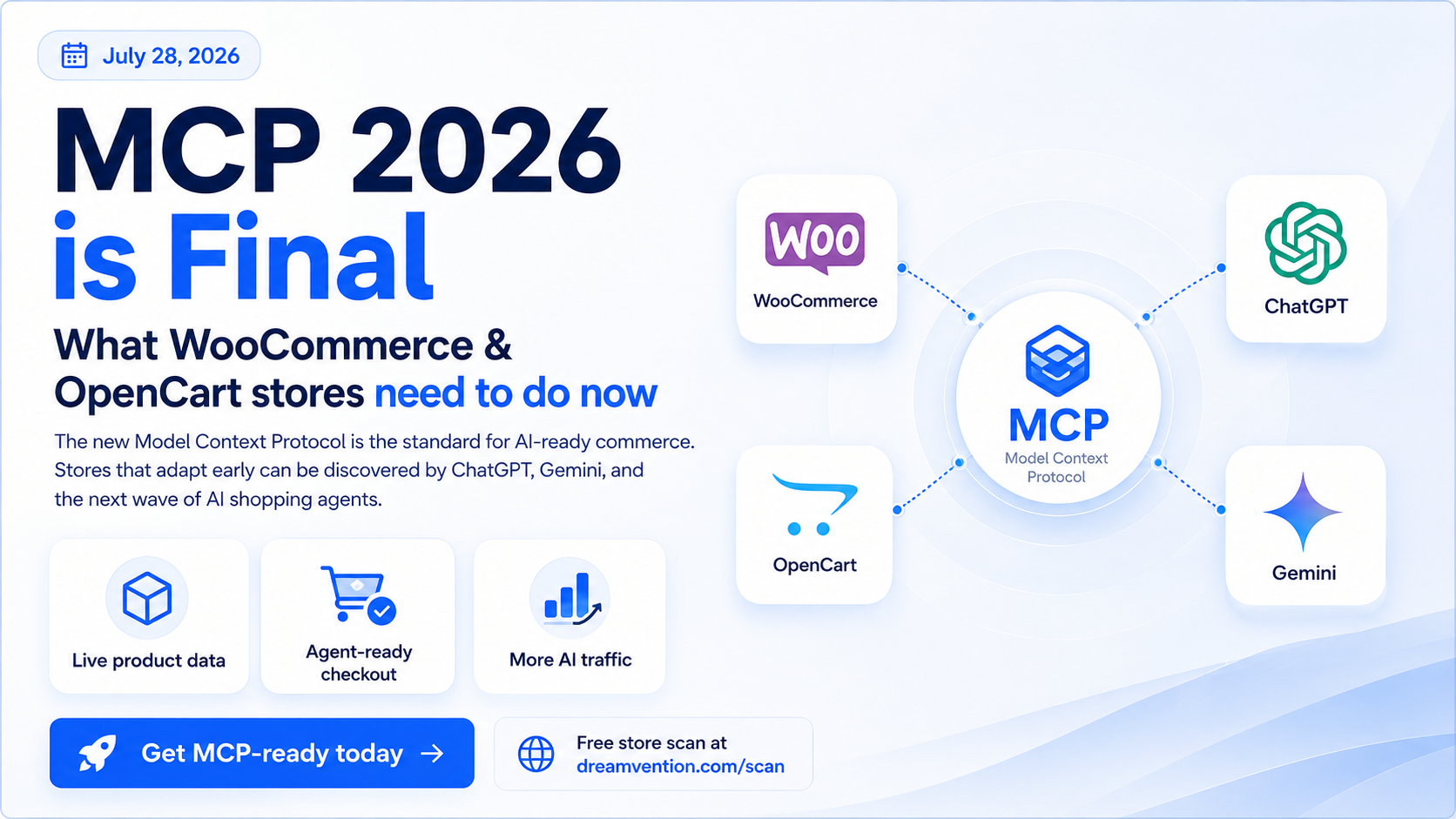 July 28, 2026

MCP 2026 is Final

What WooCommerce & OpenCart stores need to do now

The new Model Context Protocol is the standard for AI-ready commerce. Stores that adapt early can be discovered by ChatGPT, Gemini, and the next wave of AI shopping agents.

Live product data

Agent-ready checkout

More AI traffic

Get MCP-ready today →

Free store scan at
dreamvention.com/scan

Woo
WooCommerce

ChatGPT

MCP
Model Context Protocol

OpenCart

Gemini